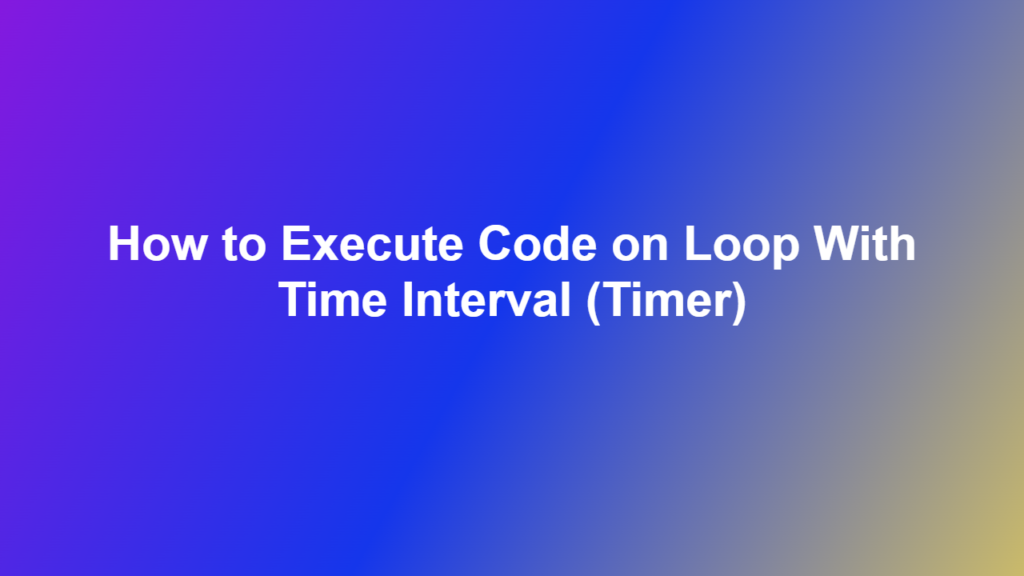 How to Execute Code on Loop With Time Interval (Timer)